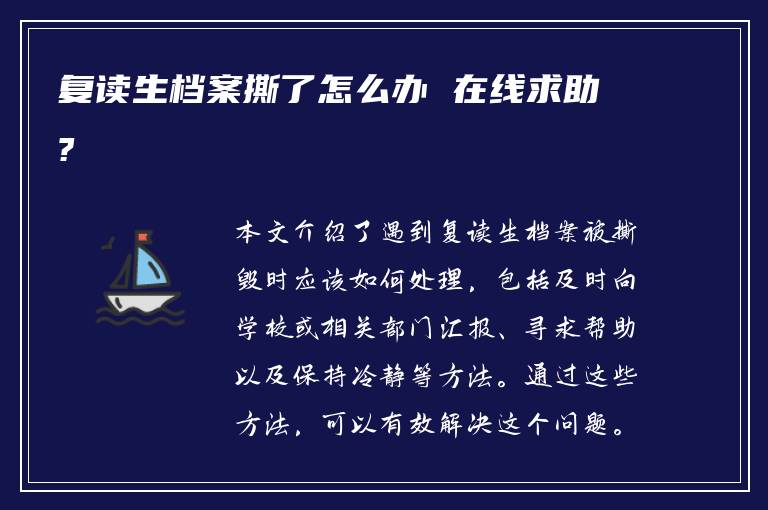 复读生档案撕了怎么办 在线求助?

本文介绍了遇到复读生档案被撕毁时应该如何处理，包括及时向学校或相关部门汇报、寻求帮助以及保持冷静等方法。通过这些方法，可以有效解决这个问题。